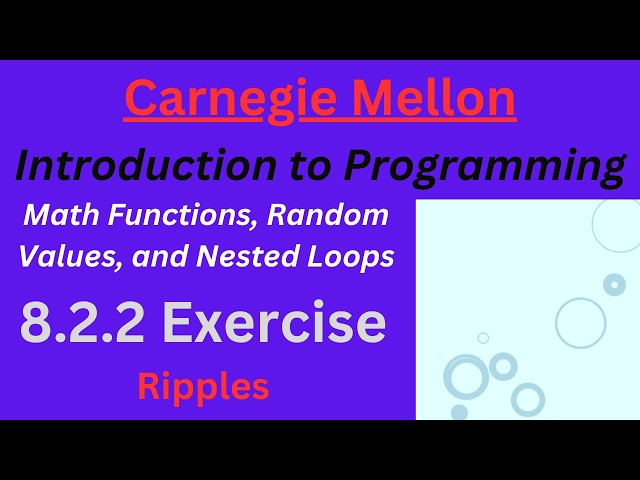 Carnegie Mellon

Introduction to Programming

Math Functions, Random Values, and Nested Loops

8.2.2 Exercise

Ripples